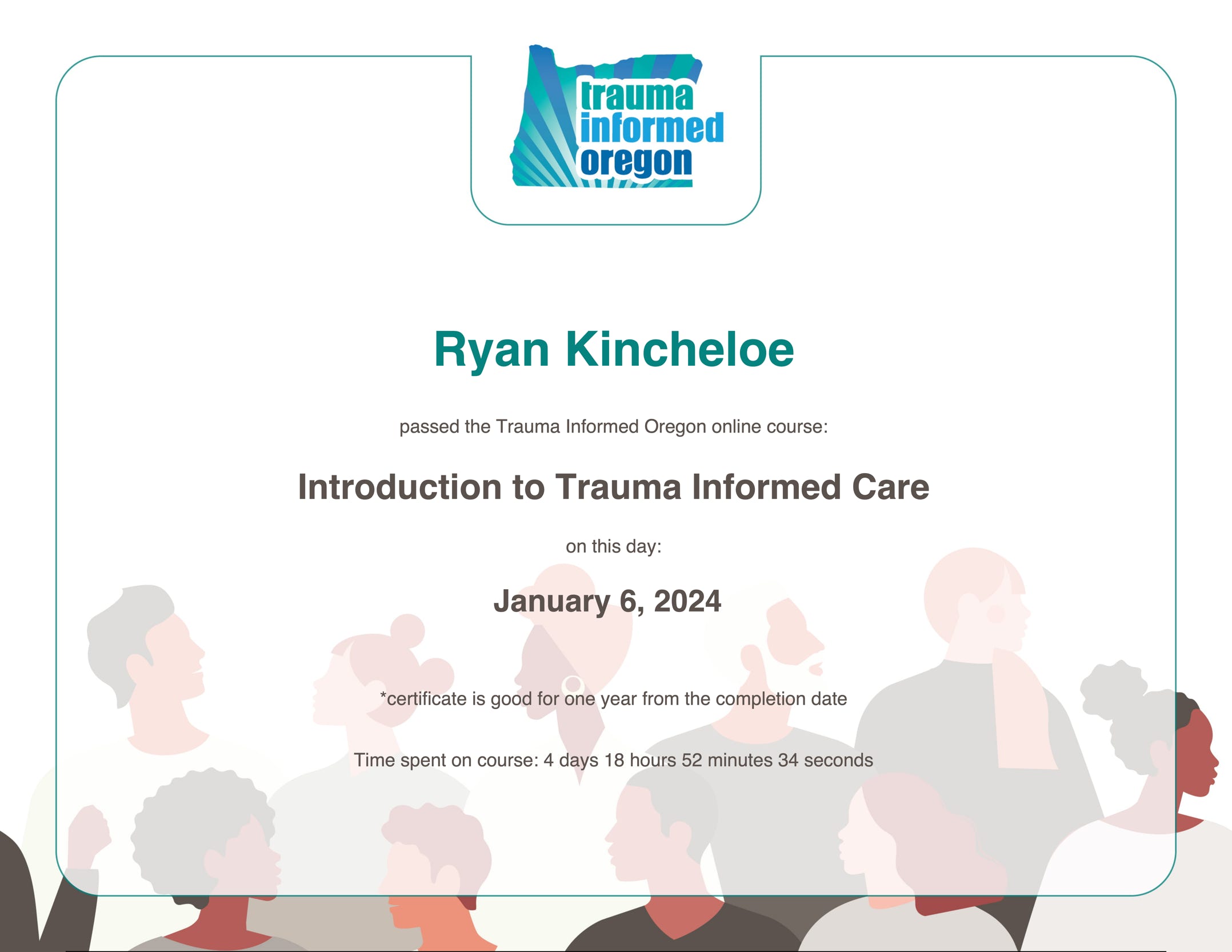 trauma informed oregon

Ryan Kincheloe

passed the Trauma Informed Oregon online course:

Introduction to Trauma Informed Care

on this day:

January 6, 2024

*certificate is good for one year from the completion date

Time spent on course: 4 days 18 hours 52 minutes 34 seconds